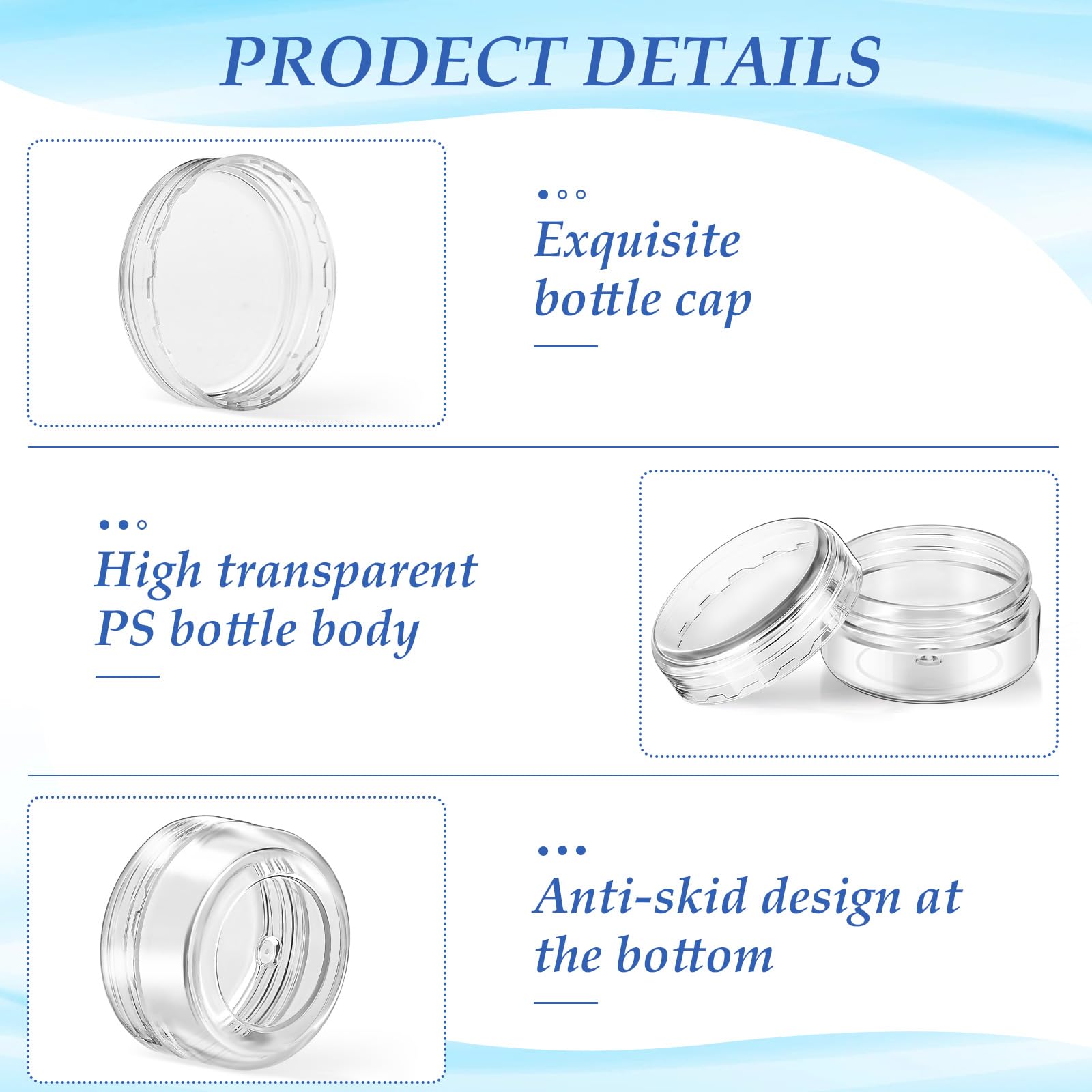 PRODECT DETAILS

Exquisite bottle cap

High transparent PS bottle body

Anti-skid design at the bottom